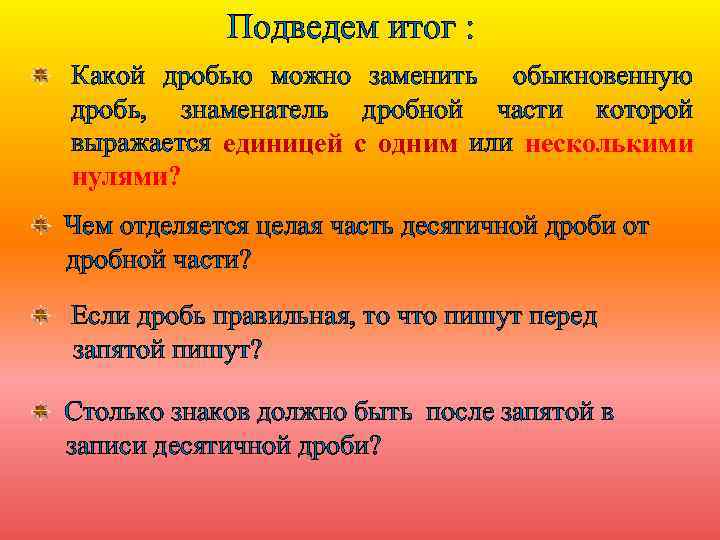 Подведем итог :

Какой дробью можно заменить обыкновенную дробь, знаменатель дробной части которой выражается единицей с одним или несколькими нулями?

Чем отделяется целая часть десятичной дроби от дробной части?

Если дробь правильная, то что пишут перед запятой пишут?

Столько знаков должно быть после запятой в записи десятичной дроби?